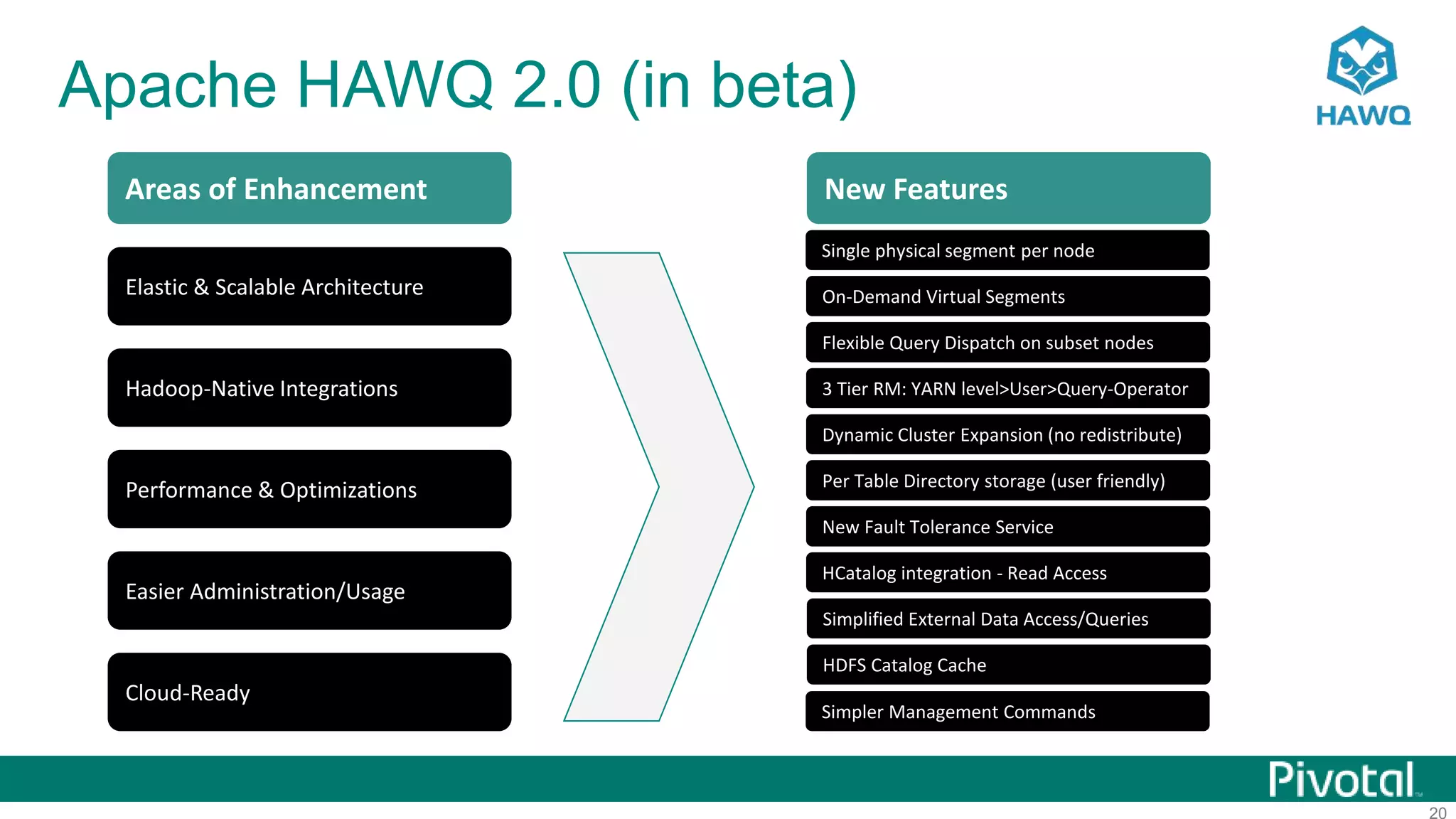 Apache HAWQ 2.0 (in beta)

HAWQ

Areas of Enhancement

Elastic & Scalable Architecture

Hadoop-Native Integrations

Performance & Optimizations

Easier Administration/Usage

Cloud-Ready

New Features

Single physical segment per node

On-Demand Virtual Segments

Flexible Query Dispatch on subset nodes

3 Tier RM: YARN level>User>Query-Operator

Dynamic Cluster Expansion (no redistribute)

Per Table Directory storage (user friendly)

New Fault Tolerance Service

HCatalog integration - Read Access

Simplified External Data Access/Queries

HDFS Catalog Cache

Simpler Management Commands

Pivotal

20